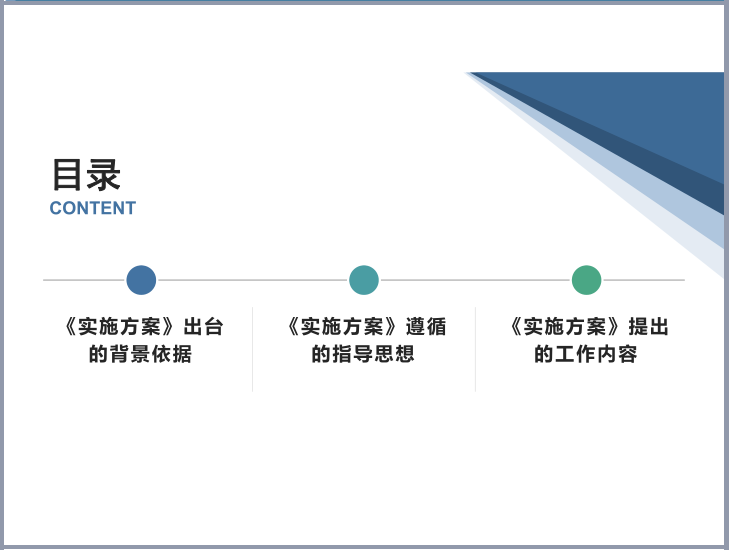 目录
CONTENT

《实施方案》出台的背景依据

《实施方案》遵循的指导思想

《实施方案》提出的工作内容